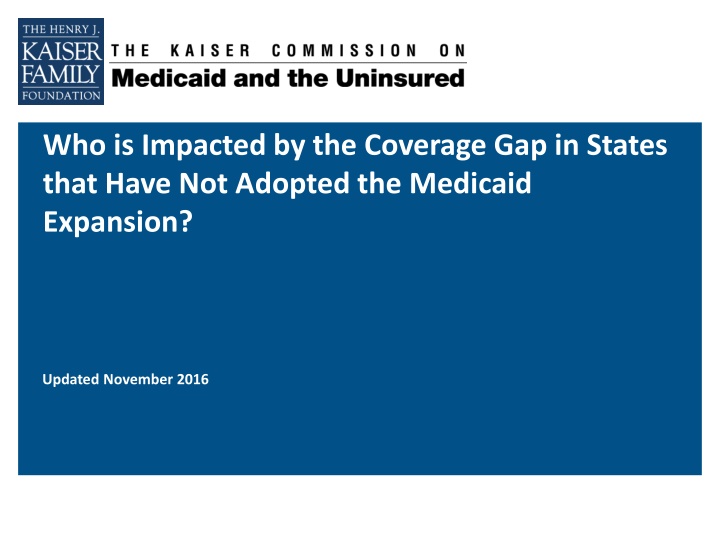 THE HENRY J.
KAISER
FAMILY
FOUNDATION

THE KAISER COMMISSION ON
Medicaid and the Uninsured

Who is Impacted by the Coverage Gap in States that Have Not Adopted the Medicaid Expansion?

Updated November 2016